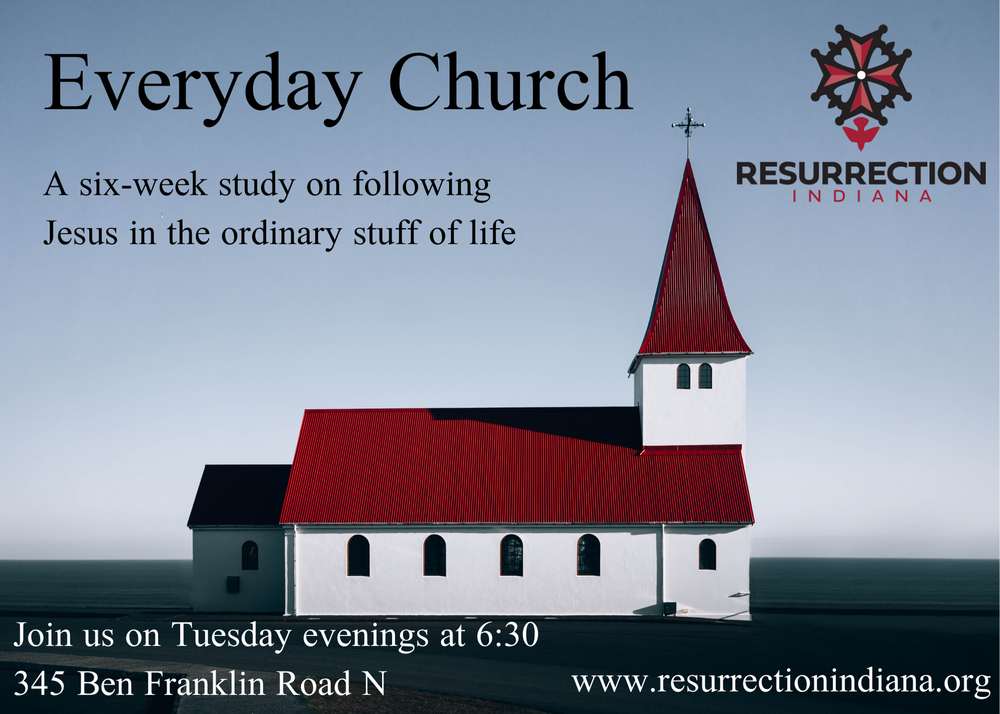 Everyday Church

A six-week study on following Jesus in the ordinary stuff of life

RESURRECTION
INDIANA

Join us on Tuesday evenings at 6:30
345 Ben Franklin Road N

www.resurrectionindiana.org